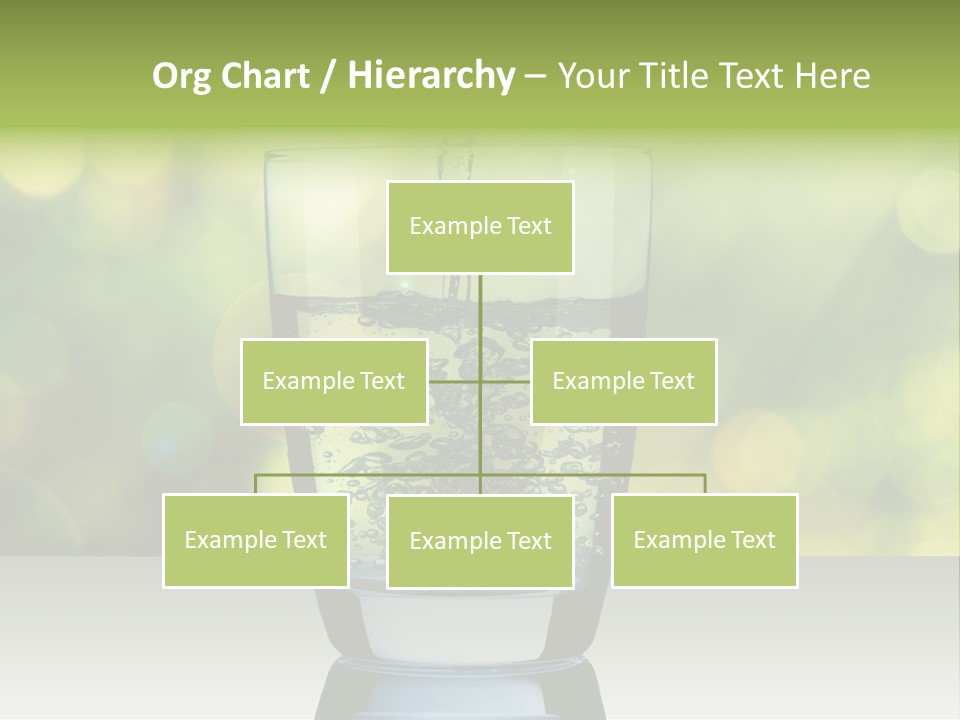 Org Chart / Hierarchy – Your Title Text Here

Example Text

Example Text

Example Text

Example Text

Example Text

Example Text